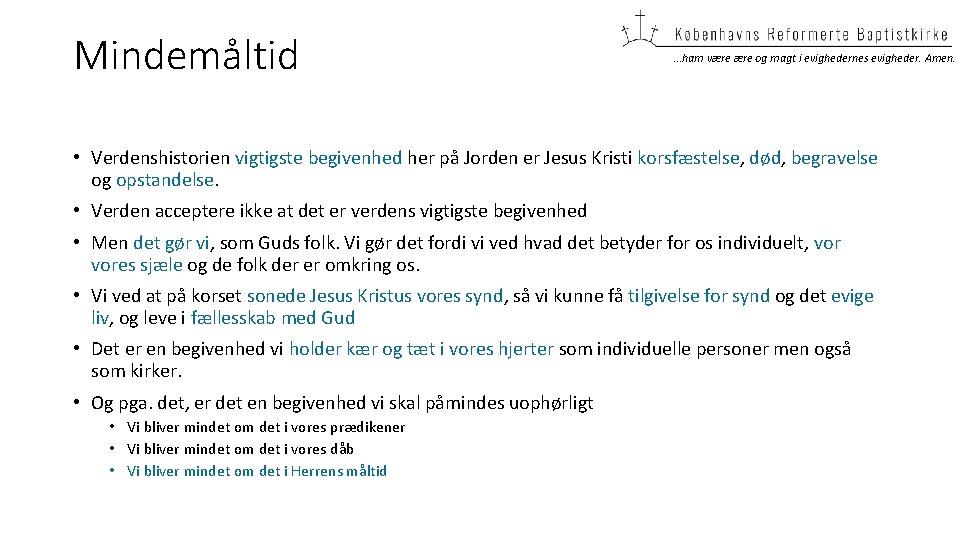 Mindemåltid

Københavns Reformerte Baptistkirke

...ham være ære og magt i evighedernes evigheder. Amen.

• Verdenshistorien vigtigste begivenhed her på Jorden er Jesus Kristi korsfæstelse, død, begravelse og opstandelse.

• Verden acceptere ikke at det er verdens vigtigste begivenhed

• Men det gør vi, som Guds folk. Vi gør det fordi vi ved hvad det betyder for os individuelt, vor vores sjæle og de folk der er omkring os.

• Vi ved at på korset sonede Jesus Kristus vores synd, så vi kunne få tilgivelse for synd og det evige liv, og leve i fællesskab med Gud

• Det er en begivenhed vi holder kær og tæt i vores hjerter som individuelle personer men også som kirker.

• Og pga. det, er det en begivenhed vi skal påmindes uophørligt
 • Vi bliver mindet om det i vores prædikener
 • Vi bliver mindet om det i vores dåb
 • Vi bliver mindet om det i Herrens måltid